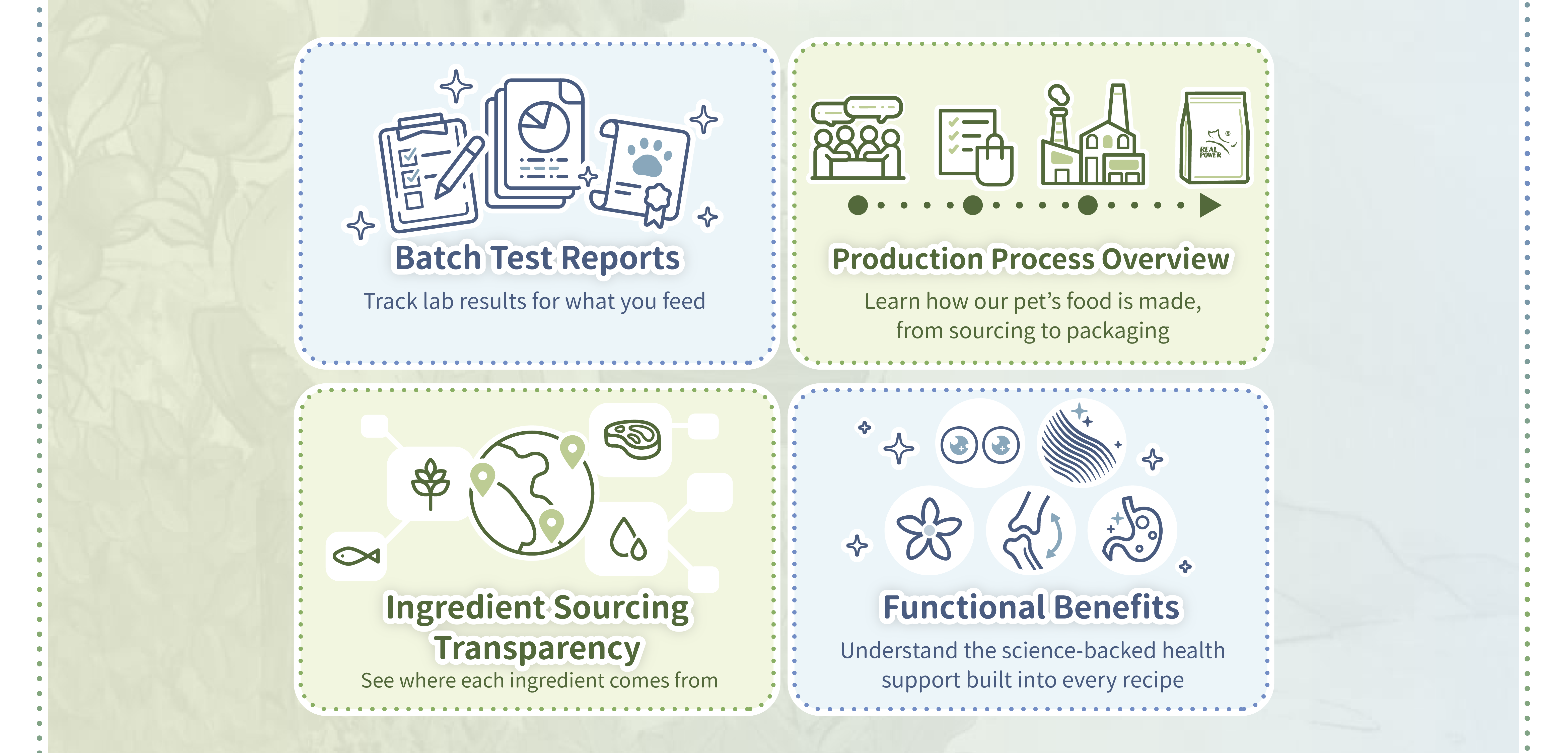 Batch Test Reports

Track lab results for what you feed

REAL POWER

Production Process Overview

Learn how our pet's food is made, from sourcing to packaging

Ingredient Sourcing Transparency

See where each ingredient comes from

Functional Benefits

Understand the science-backed health support built into every recipe